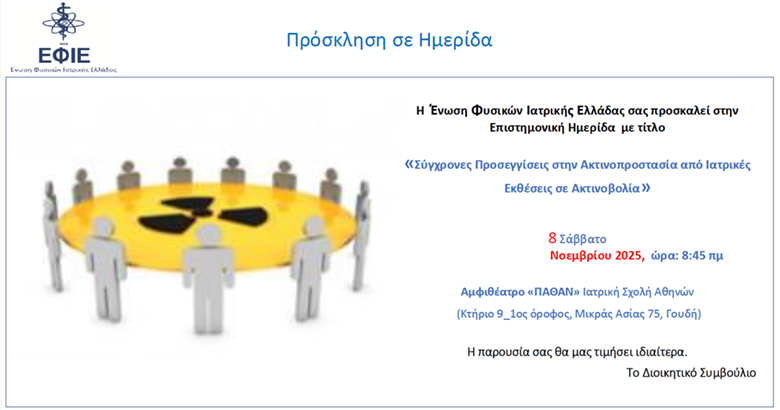 ΕΦΙΕ
Ένωση Φυσικών Ιατρικής Ελλάδος

Πρόσκληση σε Ημερίδα

Η Ένωση Φυσικών Ιατρικής Ελλάδας σας προσκαλεί στην Επιστημονική Ημερίδα με τίτλο

«Σύγχρονες Προσεγγίσεις στην Ακτινοπροστασία από Ιατρικές Εκθέσεις σε Ακτινοβολία»

8 Σάββατο
Νοεμβρίου 2025, ώρα: 8:45 πμ

Αμφιθέατρο «ΠΑΘΑΝ» Ιατρική Σχολή Αθηνών
(Κτήριο 9_1ος όροφος, Μικράς Ασίας 75, Γουδή)

Η παρουσία σας θα μας τιμήσει ιδιαίτερα.

Το Διοικητικό Συμβούλιο